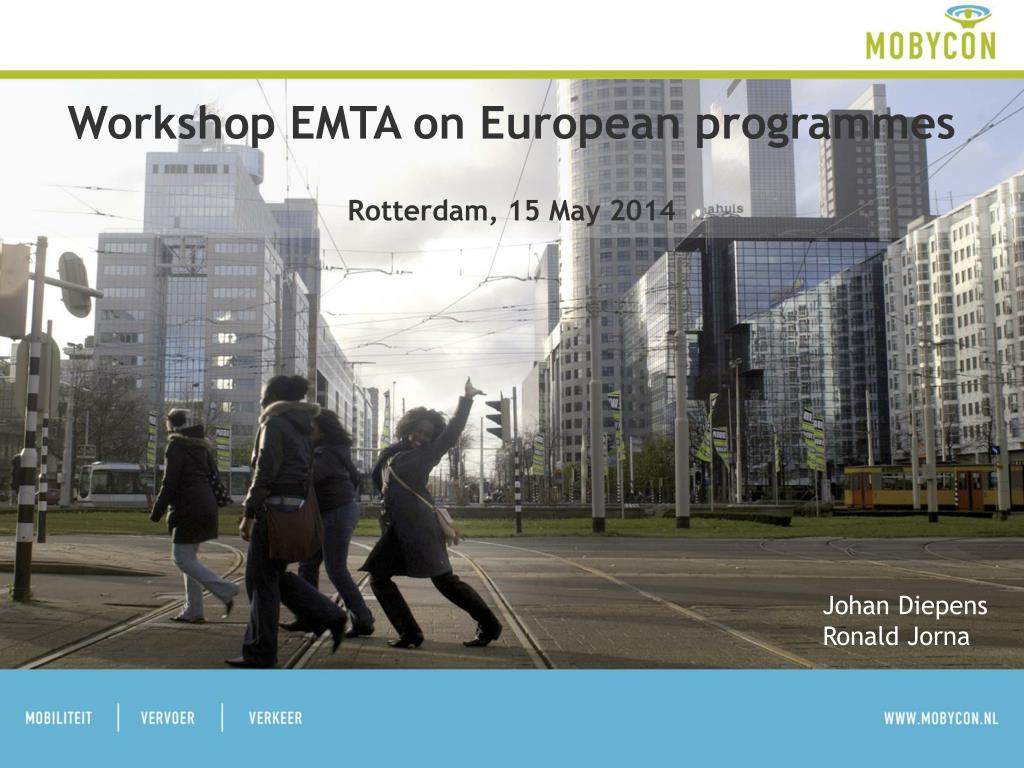 MOBYCON

Workshop EMTA on European programmes

Rotterdam, 15 May 2014

Johan Diepens
Ronald Jorna

MOBILITEIT | VERVOER | VERKEER

WWW.MOBYCON.NL